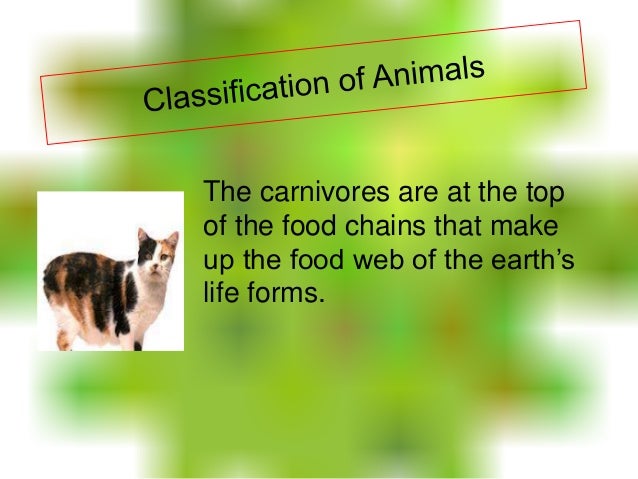 Classification of Animals

The carnivores are at the top of the food chains that make up the food web of the earth’s life forms.